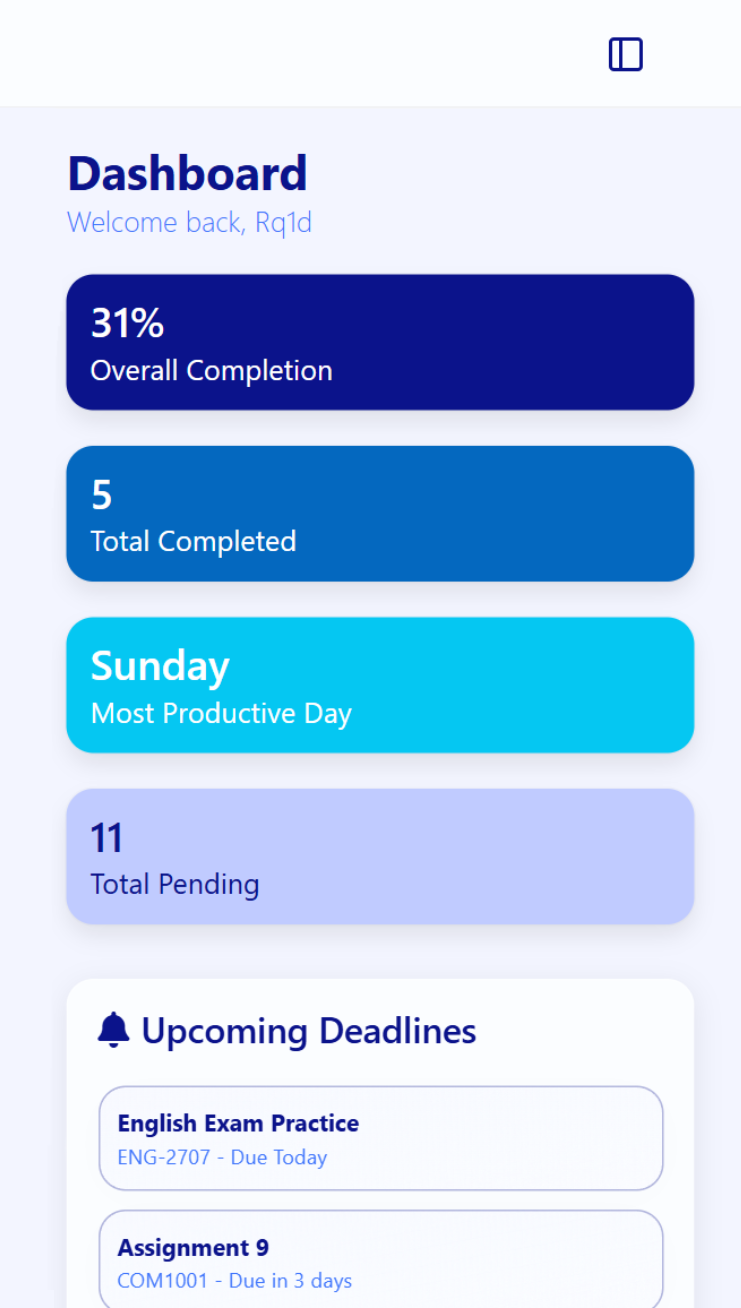 Dashboard
Welcome back, Rq1d

31%
Overall Completion

5
Total Completed

Sunday
Most Productive Day

11
Total Pending

Upcoming Deadlines

English Exam Practice
ENG-2707 - Due Today

Assignment 9
COM1001 - Due in 3 days